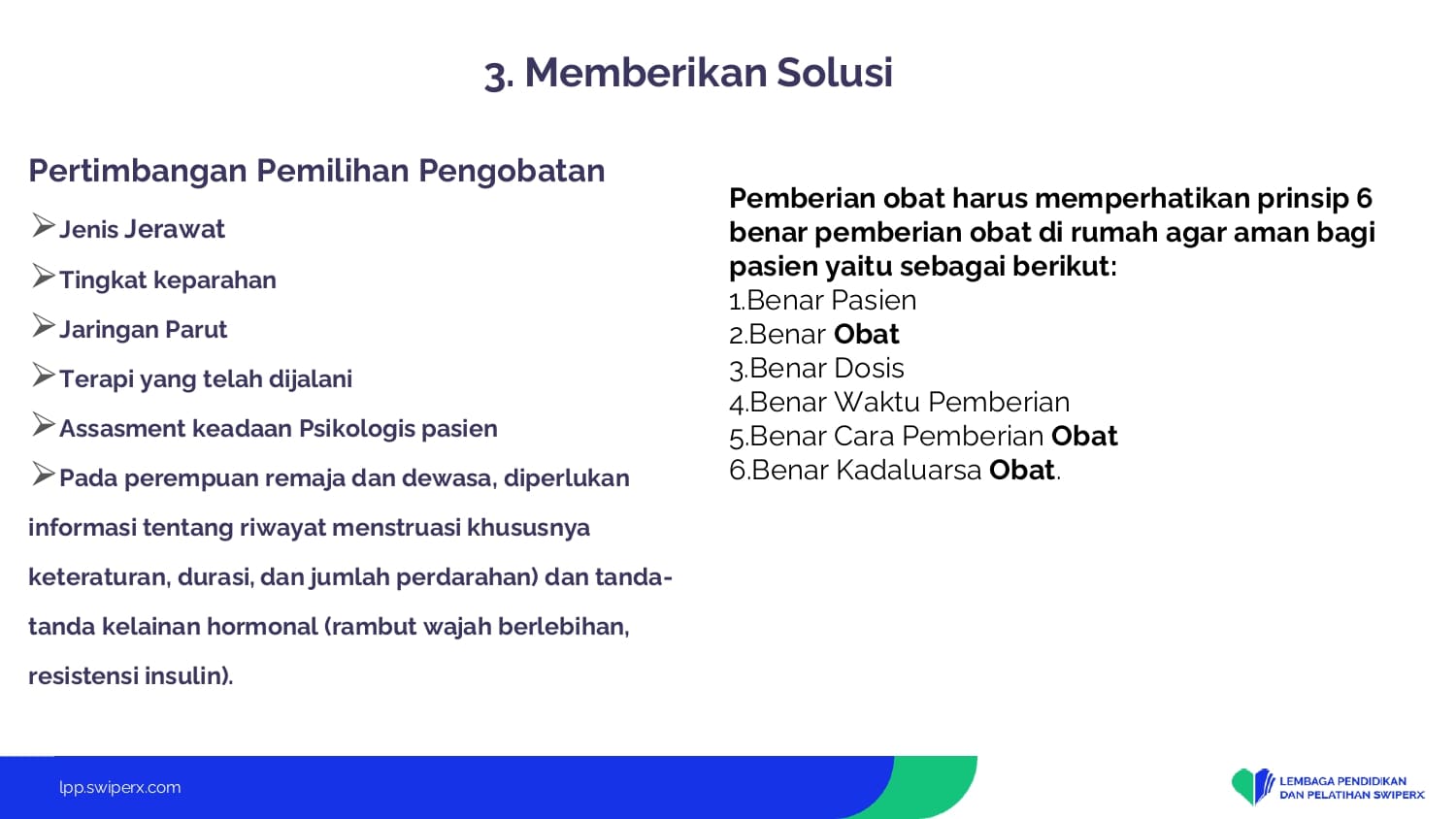 3. Memberikan Solusi

Pertimbangan Pemilihan Pengobatan

➢Jenis Jerawat

➢Tingkat keparahan

➢Jaringan Parut

➢Terapi yang telah dijalani

➢Assasment keadaan Psikologis pasien

➢Pada perempuan remaja dan dewasa, diperlukan informasi tentang riwayat menstruasi khususnya keteraturan, durasi, dan jumlah perdarahan) dan tanda-tanda kelainan hormonal (rambut wajah berlebihan, resistensi insulin).

Pemberian obat harus memperhatikan prinsip 6 benar pemberian obat di rumah agar aman bagi pasien yaitu sebagai berikut:
1.Benar Pasien
2.Benar Obat
3.Benar Dosis
4.Benar Waktu Pemberian
5.Benar Cara Pemberian Obat
6.Benar Kadaluarsa Obat.

lpp.swiperx.com

LEMBAGA PENDIDIKAN DAN PELATIHAN SWIPERX